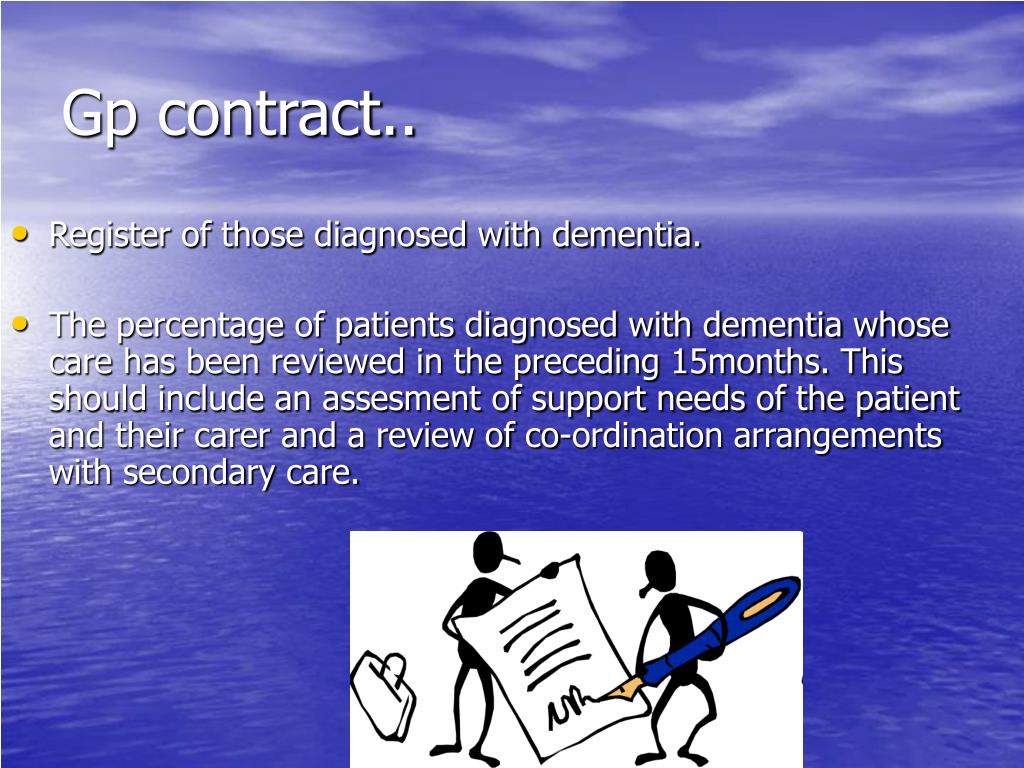 Gp contract..

• Register of those diagnosed with dementia.

• The percentage of patients diagnosed with dementia whose care has been reviewed in the preceding 15months. This should include an assesment of support needs of the patient and their carer and a review of co-ordination arrangements with secondary care.